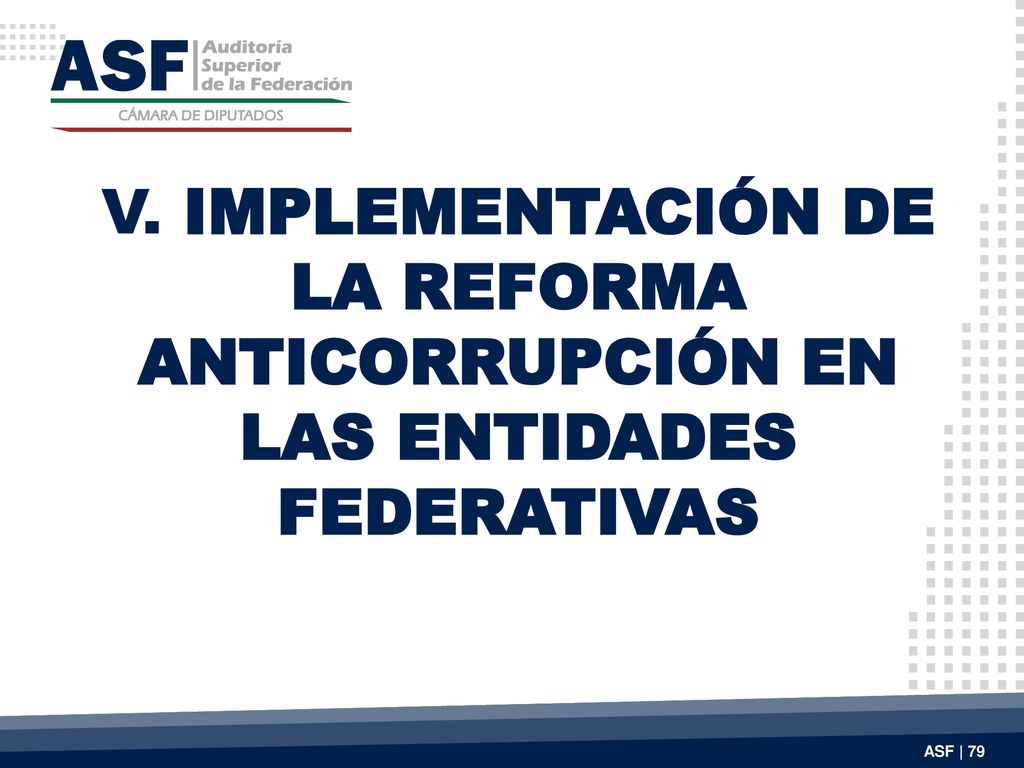 ASF Auditoría Superior de la Federación

CÁMARA DE DIPUTADOS

V. IMPLEMENTACIÓN DE LA REFORMA ANTICORRUPCIÓN EN LAS ENTIDADES FEDERATIVAS

ASF | 79